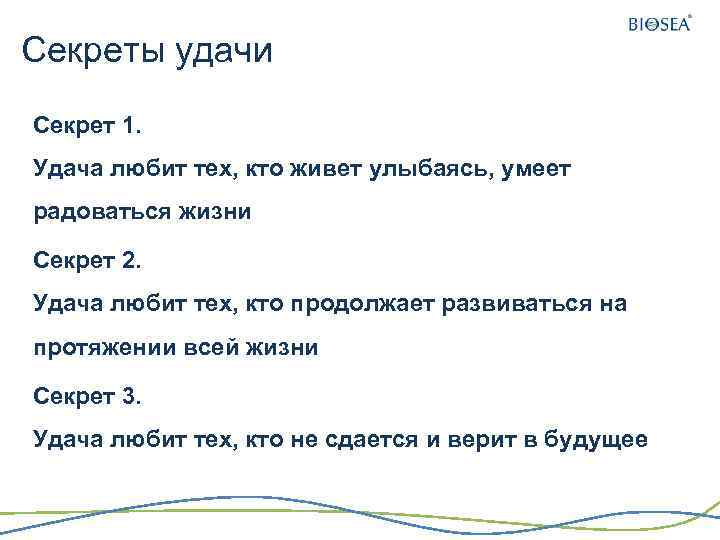 BIOSEA®

Секреты удачи

Секрет 1.

Удача любит тех, кто живет улыбаясь, умеет радоваться жизни

Секрет 2.

Удача любит тех, кто продолжает развиваться на протяжении всей жизни

Секрет 3.

Удача любит тех, кто не сдается и верит в будущее